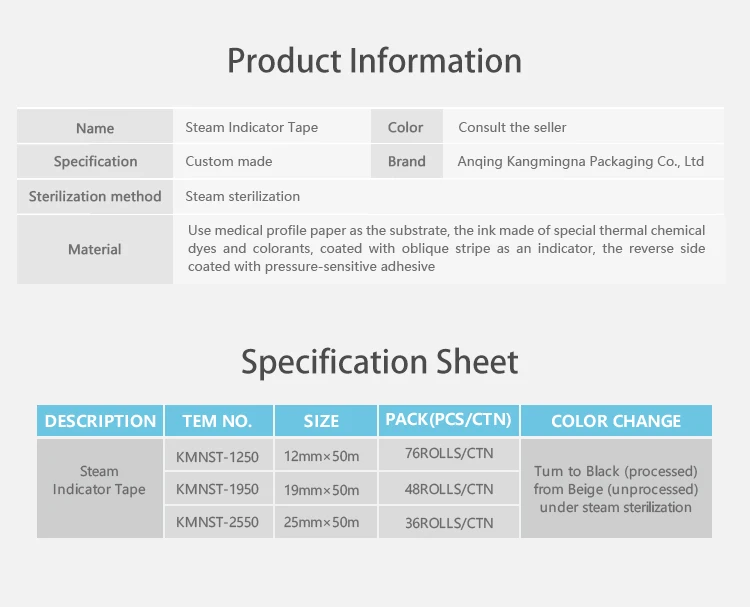 Product Information

| Name | Steam Indicator Tape | Color | Consult the seller |
|---|---|---|---|
| Specification | Custom made | Brand | Anqing Kangmingna Packaging Co., Ltd |
| Sterilization method | Steam sterilization | | |
| Material | Use medical profile paper as the substrate, the ink made of special thermal chemical dyes and colorants, coated with oblique stripe as an indicator, the reverse side coated with pressure-sensitive adhesive | | |

Specification Sheet

| DESCRIPTION | TEM NO. | SIZE | PACK(PCS/CTN) | COLOR CHANGE |
|---|---|---|---|---|
| Steam Indicator Tape | KMNST-1250 | 12mm×50m | 76ROLLS/CTN | Turn to Black (processed) from Beige (unprocessed) under steam sterilization |
| | KMNST-1950 | 19mm×50m | 48ROLLS/CTN | |
| | KMNST-2550 | 25mm×50m | 36ROLLS/CTN | |